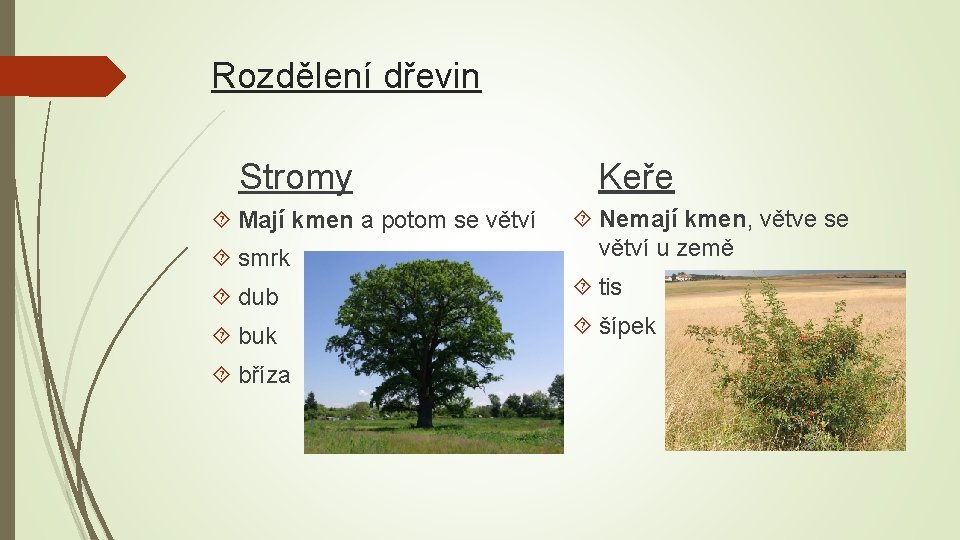 Rozdělení dřevin

Stromy

Mají kmen a potom se větví

smrk

dub

buk

bříza

Keře

Nemají kmen, větve se větví u země

tis

šípek